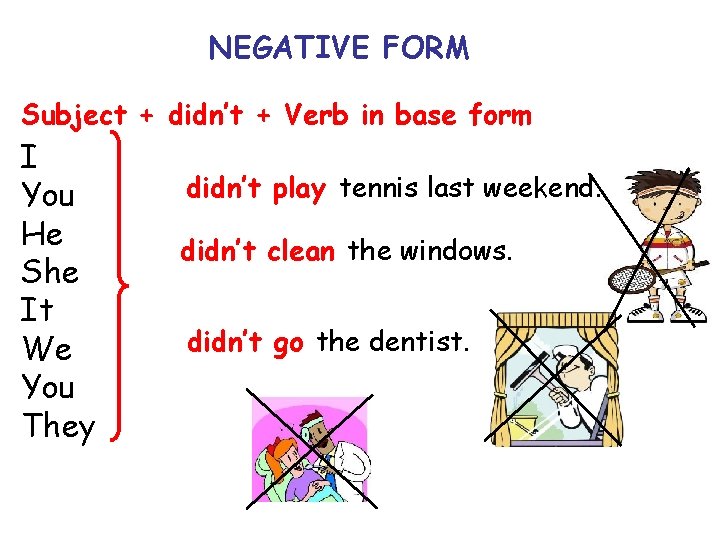 NEGATIVE FORM

Subject + didn't + Verb in base form

I
You
He
She
It
We
You
They

didn't play tennis last weekend.

didn't clean the windows.

didn't go the dentist.